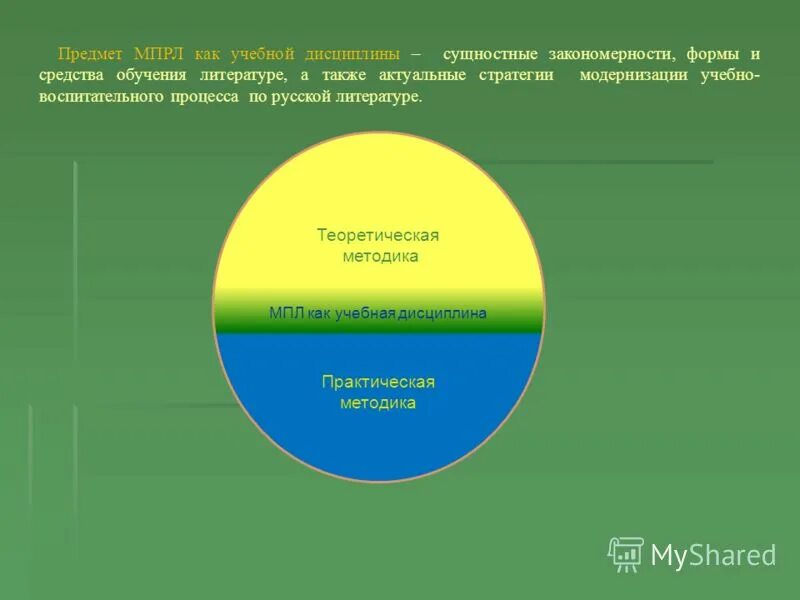 Предмет МПРЛ как учебной дисциплины – сущностные закономерности, формы и средства обучения литературе, а также актуальные стратегии модернизации учебно-воспитательного процесса по русской литературе.

Теоретическая методика

МПЛ как учебная дисциплина

Практическая методика

MyShared